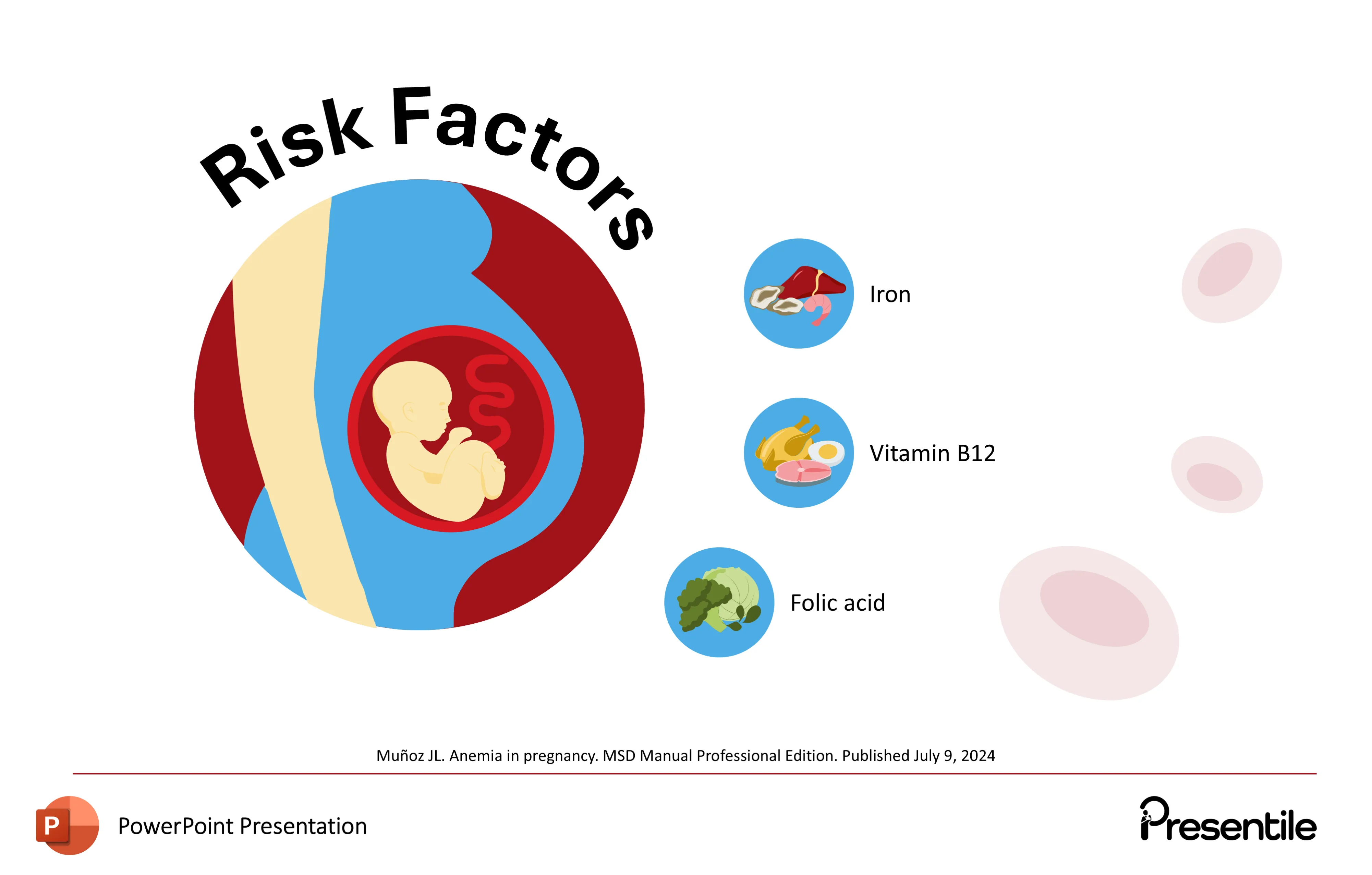 Risk Factors

Iron

Vitamin B12

Folic acid

Muñoz JL. Anemia in pregnancy. MSD Manual Professional Edition. Published July 9, 2024

P

PowerPoint Presentation

Presentile